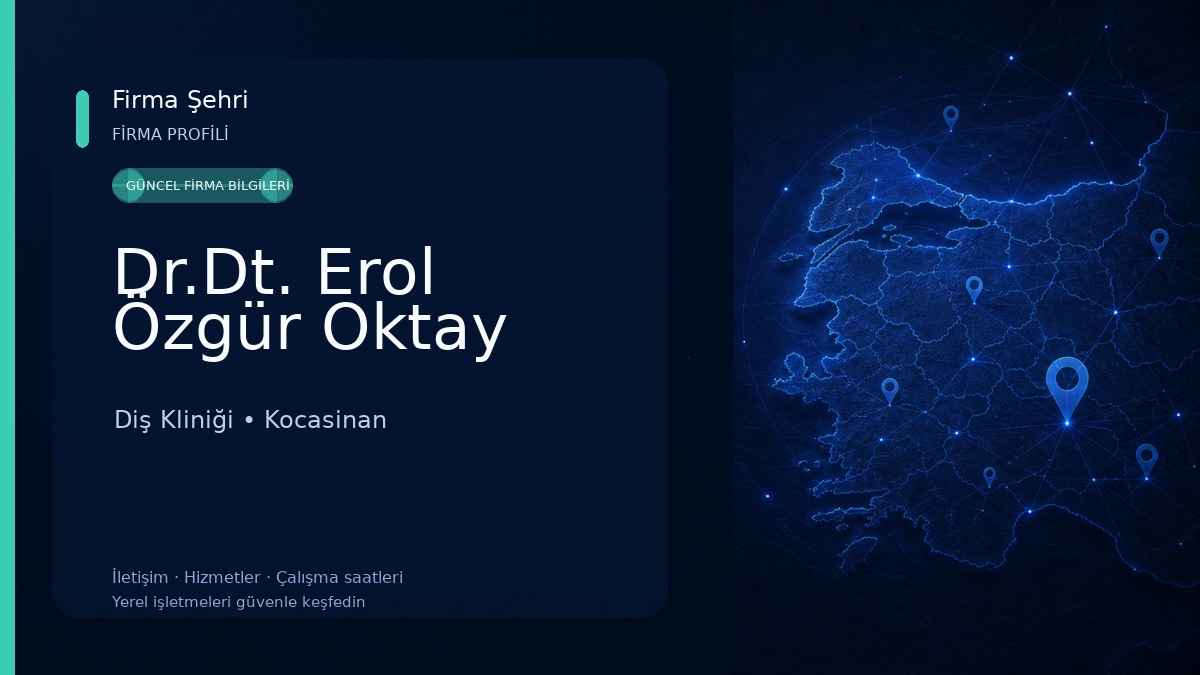 Firma Şehri
FİRMA PROFİLİ

GÜNCEL FİRMA BİLGİLERİ

Dr.Dt. Erol Özgür Oktay

Diş Kliniği • Kocasinan

İletişim · Hizmetler · Çalışma saatleri
Yerel işletmeleri güvenle keşfedin